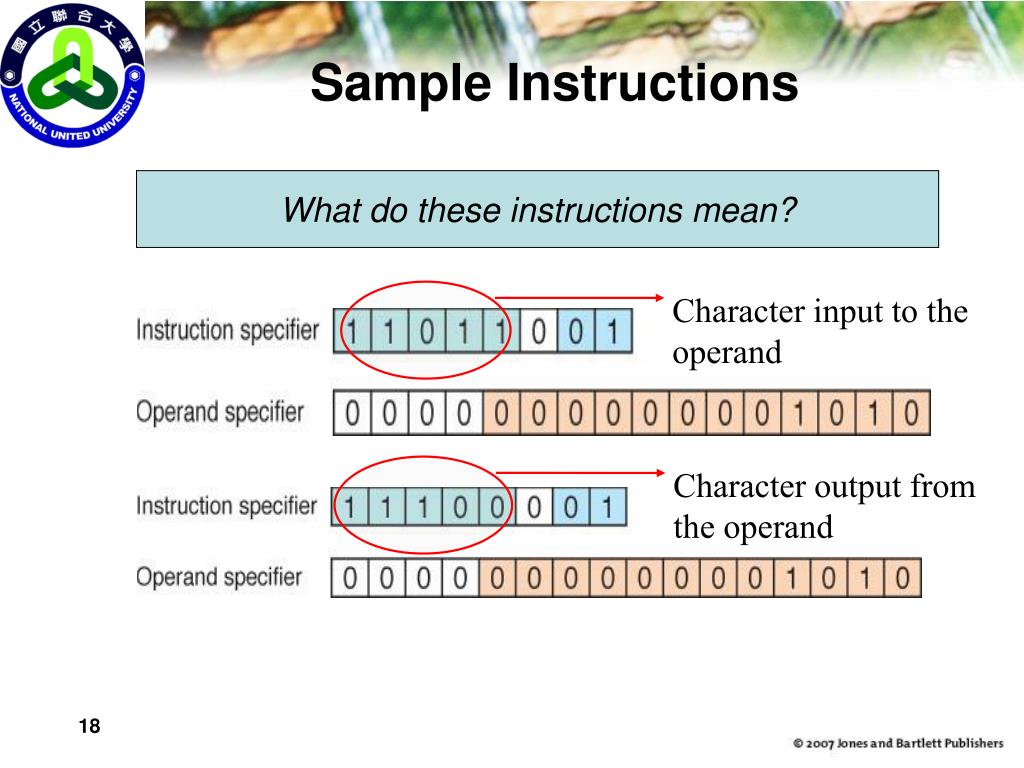 國立聯合大學
NATIONAL UNITED UNIVERSITY

Sample Instructions

What do these instructions mean?

Instruction specifier 1 1 0 1 1 0 0 1

Character input to the operand

Operand specifier 0 0 0 0 0 0 0 0 0 0 0 0 1 0 1 0

Instruction specifier 1 1 1 0 0 0 0 1

Character output from the operand

Operand specifier 0 0 0 0 0 0 0 0 0 0 0 0 1 0 1 0

18

© 2007 Jones and Bartlett Publishers